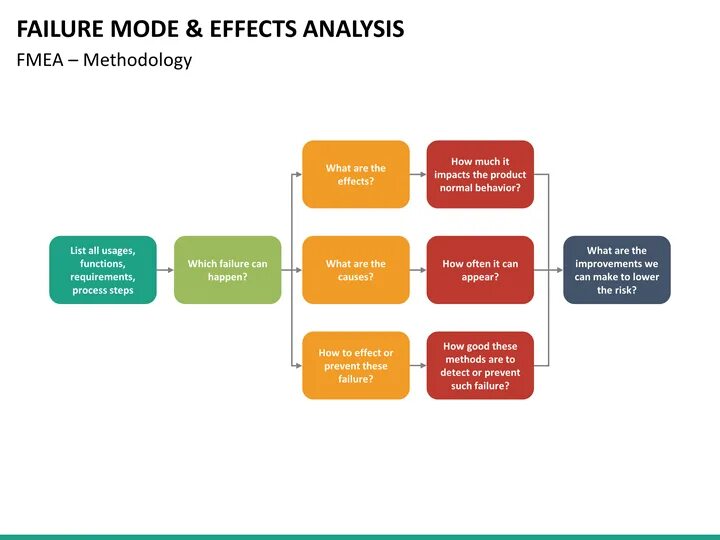 FAILURE MODE & EFFECTS ANALYSIS

FMEA – Methodology

List all usages, functions, requirements, process steps

Which failure can happen?

What are the effects?

How much it impacts the product normal behavior?

What are the causes?

How often it can appear?

How to effect or prevent these failure?

How good these methods are to detect or prevent such failure?

What are the improvements we can make to lower the risk?